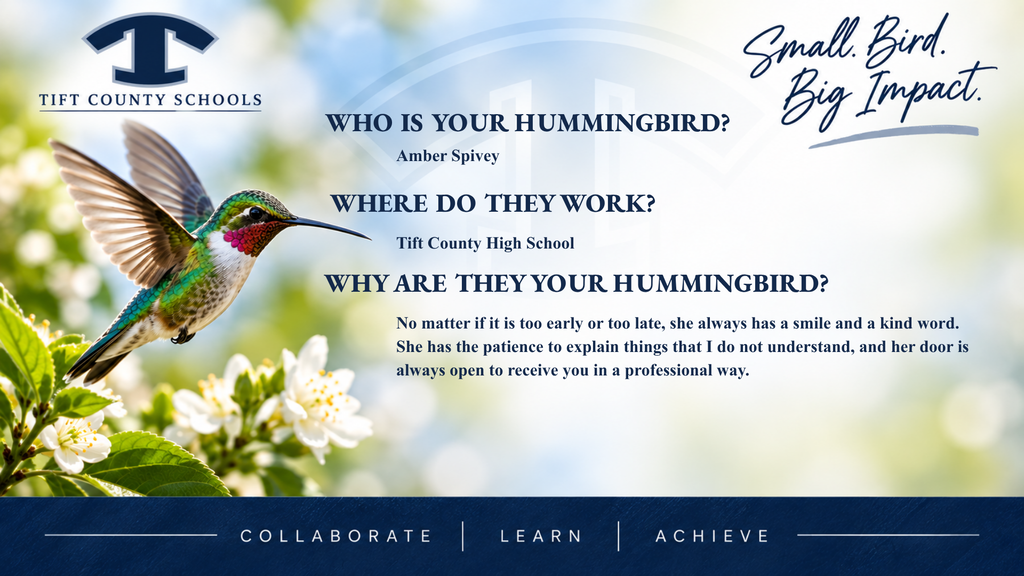 TIFT COUNTY SCHOOLS

Small. Bird. Big Impact.

WHO IS YOUR HUMMINGBIRD?

Amber Spivey

WHERE DO THEY WORK?

Tift County High School

WHY ARE THEY YOUR HUMMINGBIRD?

No matter if it is too early or too late, she always has a smile and a kind word. She has the patience to explain things that I do not understand, and her door is always open to receive you in a professional way.

COLLABORATE | LEARN | ACHIEVE